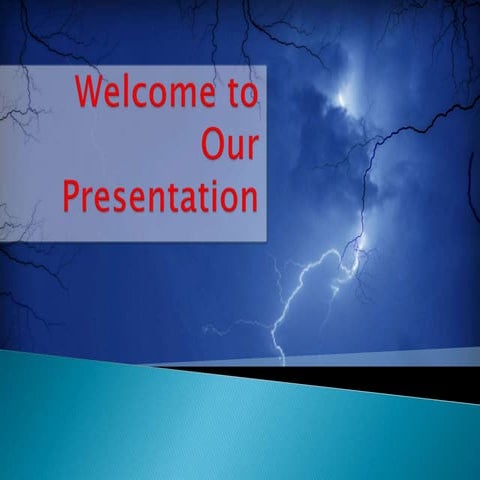 Welcome to Our Presentation